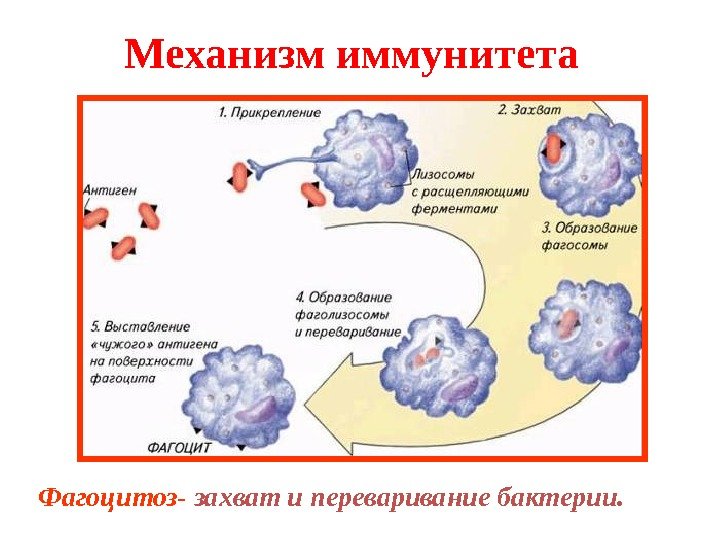 Механизм иммунитета

1. Прикрепление

2. Захват

Антиген

Лизосомы с расщепляющими ферментами

3. Образование фагосомы

4. Образование фаголизосомы и переваривание

5. Выставление «чужого» антигена на поверхности фагоцита

ФАГОЦИТ

Фагоцитоз- захват и переваривание бактерии.